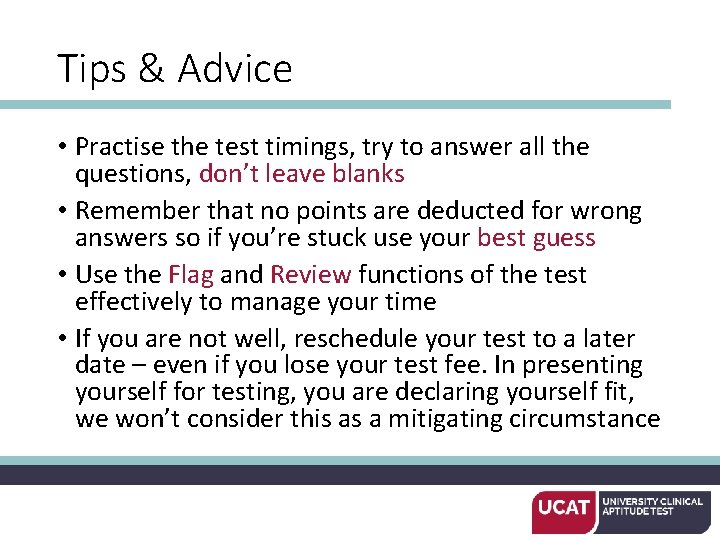 Tips & Advice

• Practise the test timings, try to answer all the questions, don't leave blanks

• Remember that no points are deducted for wrong answers so if you're stuck use your best guess

• Use the Flag and Review functions of the test effectively to manage your time

• If you are not well, reschedule your test to a later date – even if you lose your test fee. In presenting yourself for testing, you are declaring yourself fit, we won't consider this as a mitigating circumstance

UCAT UNIVERSITY CLINICAL APTITUDE TEST